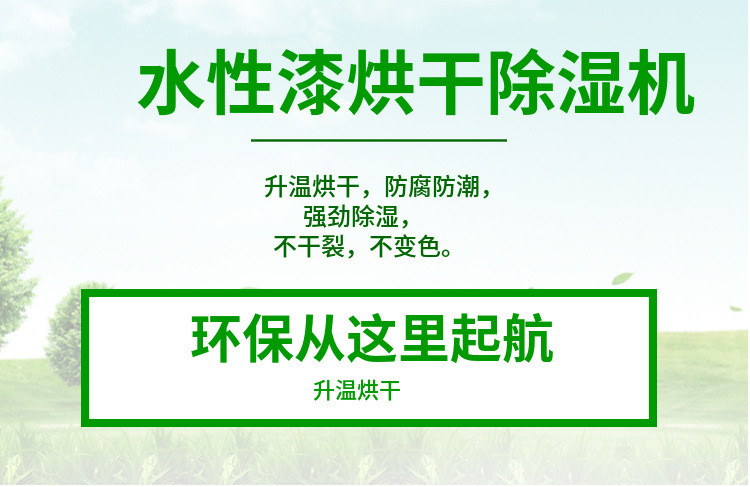 水性漆烘干除湿机

升温烘干，防腐防潮，
强劲除湿，
不干裂，不变色。

环保从这里起航
升温烘干